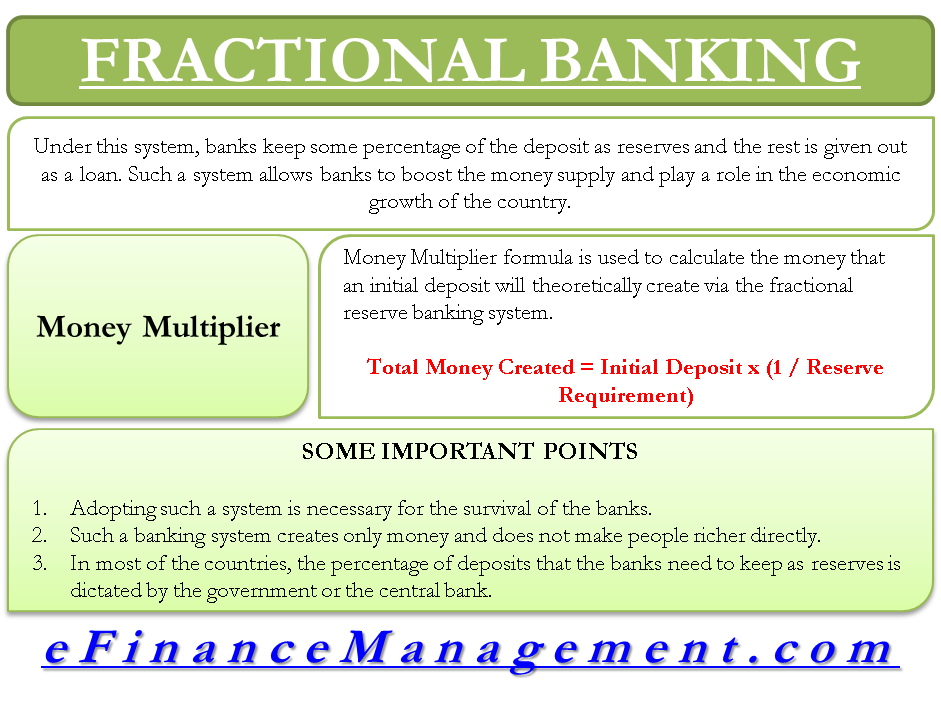 FRACTIONAL BANKING

Under this system, banks keep some percentage of the deposit as reserves and the rest is given out as a loan. Such a system allows banks to boost the money supply and play a role in the economic growth of the country.

Money Multiplier

Money Multiplier formula is used to calculate the money that an initial deposit will theoretically create via the fractional reserve banking system.

Total Money Created = Initial Deposit x (1 / Reserve Requirement)

SOME IMPORTANT POINTS

1. Adopting such a system is necessary for the survival of the banks.
2. Such a banking system creates only money and does not make people richer directly.
3. In most of the countries, the percentage of deposits that the banks need to keep as reserves is dictated by the government or the central bank.

eFinanceManagement.com